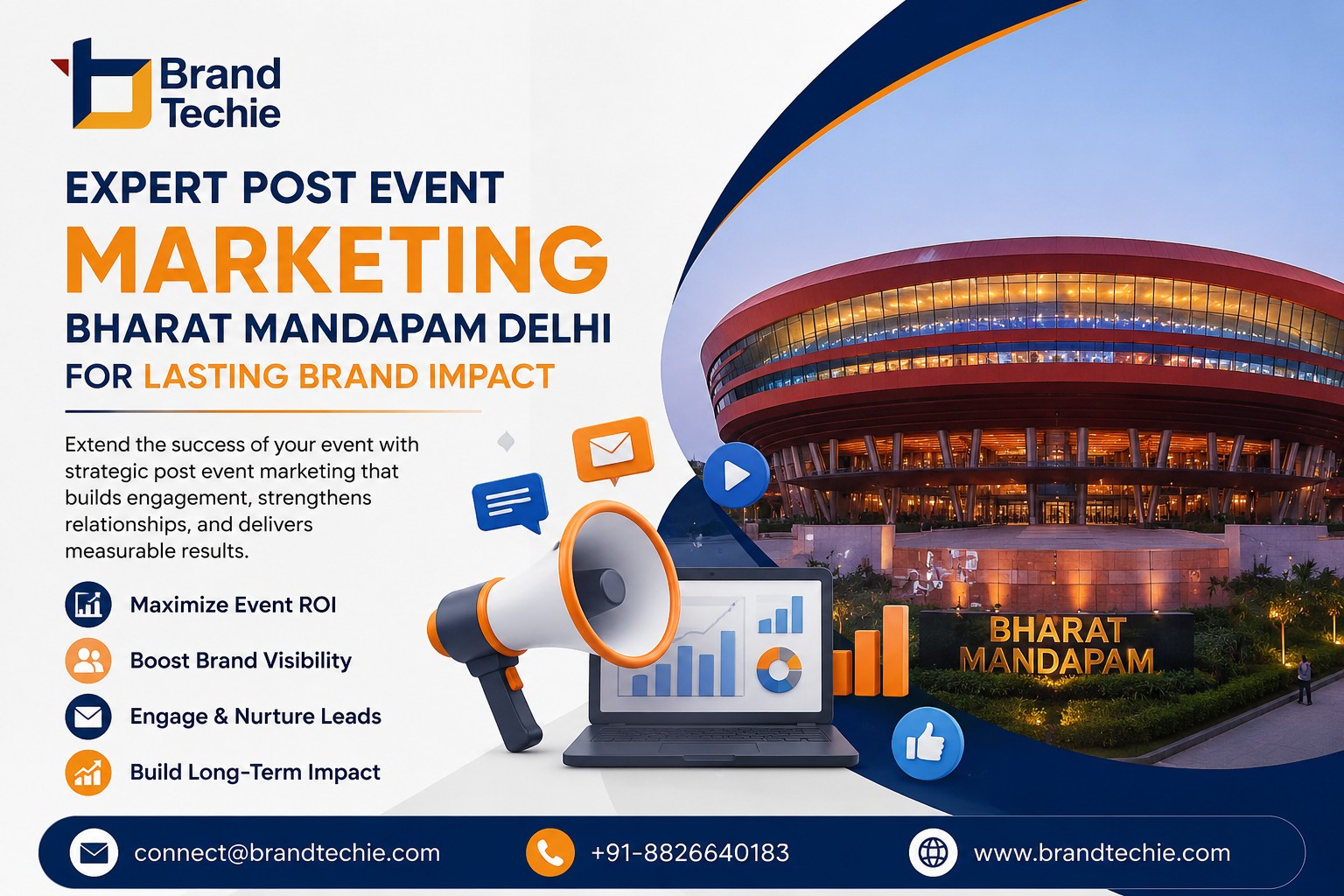 Brand Techie

EXPERT POST EVENT
MARKETING
BHARAT MANDAPAM DELHI
FOR LASTING BRAND IMPACT

Extend the success of your event with strategic post event marketing that builds engagement, strengthens relationships, and delivers measurable results.

Maximize Event ROI
Boost Brand Visibility
Engage & Nurture Leads
Build Long-Term Impact

BHARAT MANDAPAM

connect@brandtechie.com
+91-8826640183
www.brandtechie.com